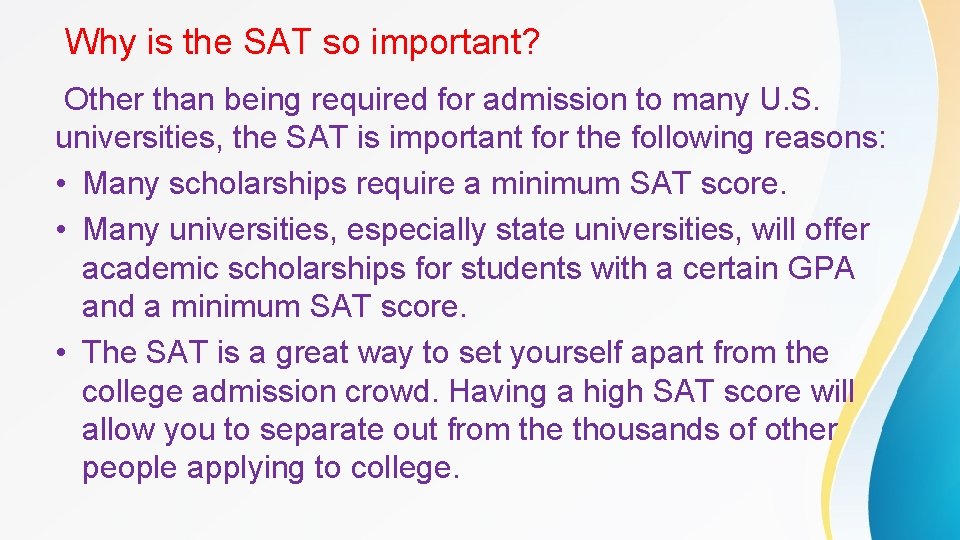 Why is the SAT so important?

Other than being required for admission to many U.S. universities, the SAT is important for the following reasons:

• Many scholarships require a minimum SAT score.
• Many universities, especially state universities, will offer academic scholarships for students with a certain GPA and a minimum SAT score.
• The SAT is a great way to set yourself apart from the college admission crowd. Having a high SAT score will allow you to separate out from the thousands of other people applying to college.